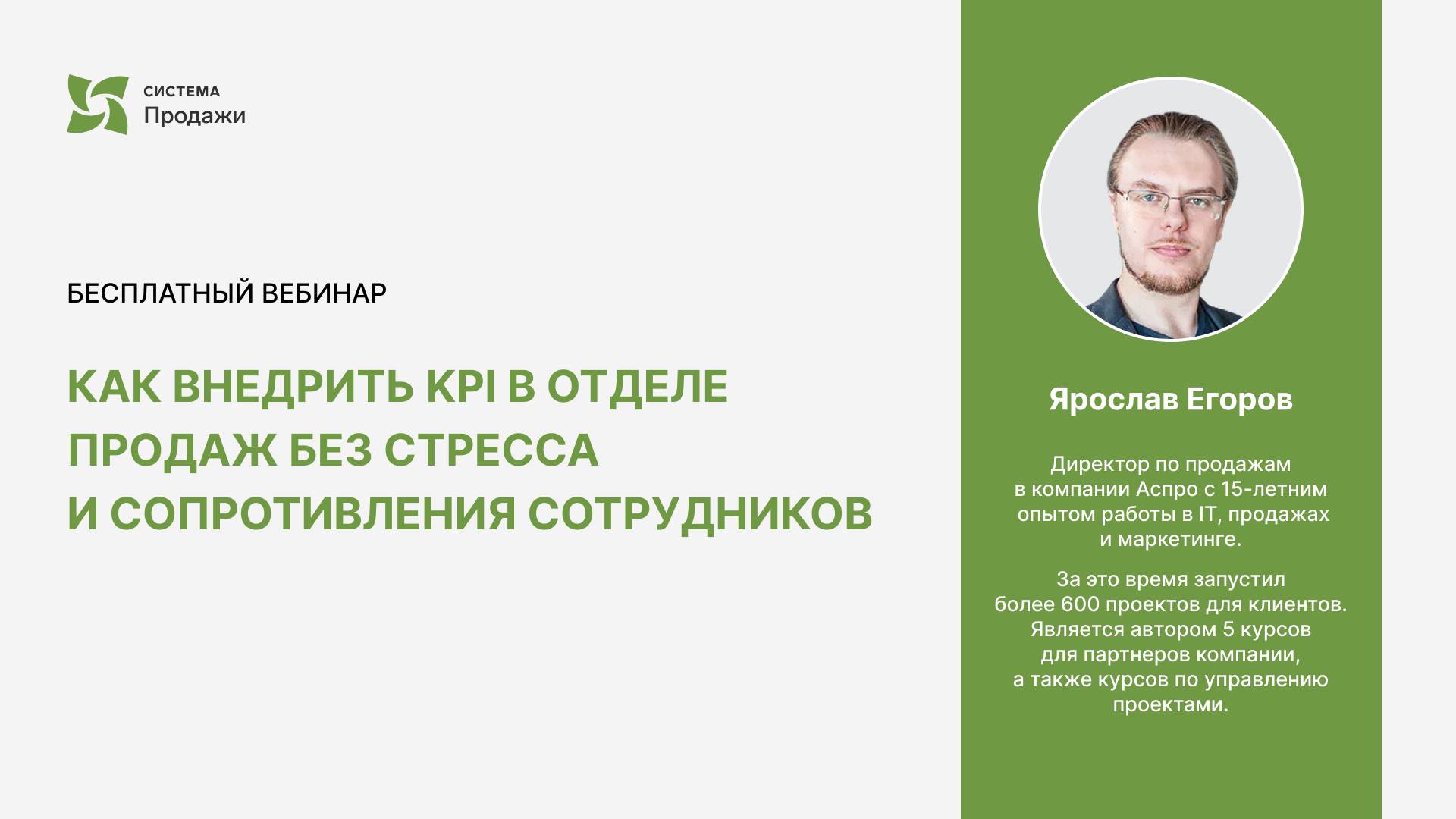 СИСТЕМА
Продажи

БЕСПЛАТНЫЙ ВЕБИНАР

КАК ВНЕДРИТЬ KPI В ОТДЕЛЕ ПРОДАЖ БЕЗ СТРЕССА И СОПРОТИВЛЕНИЯ СОТРУДНИКОВ

Ярослав Егоров

Директор по продажам в компании Аспро с 15-летним опытом работы в IT, продажах и маркетинге.

За это время запустил более 600 проектов для клиентов. Является автором 5 курсов для партнеров компании, а также курсов по управлению проектами.